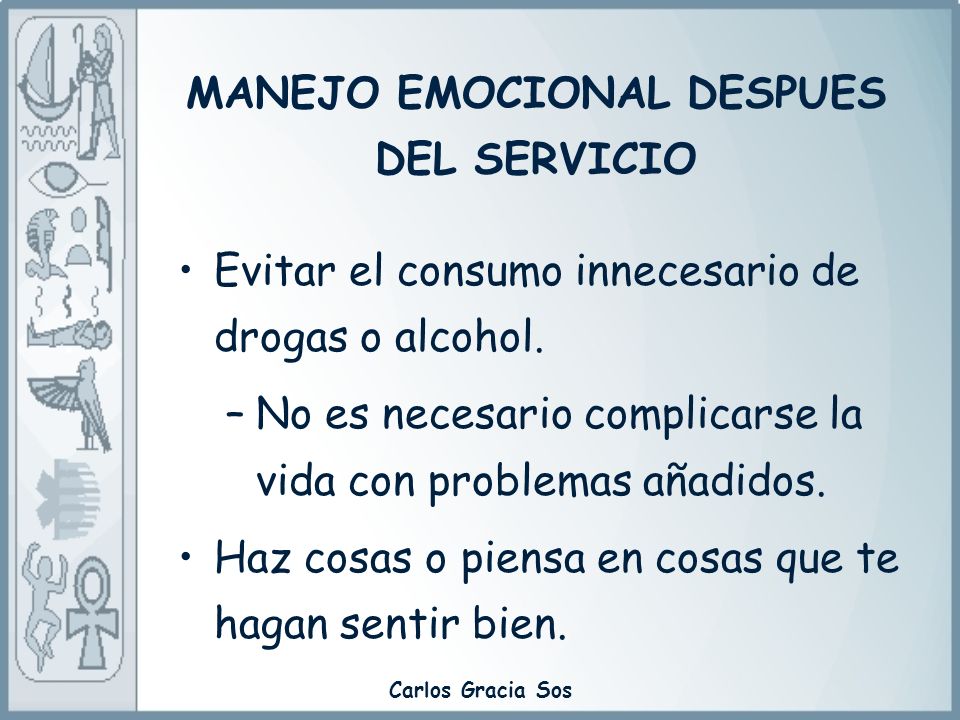 MANEJO EMOCIONAL DESPUES DEL SERVICIO

• Evitar el consumo innecesario de drogas o alcohol.

– No es necesario complicarse la vida con problemas añadidos.

• Haz cosas o piensa en cosas que te hagan sentir bien.

Carlos Gracia Sos